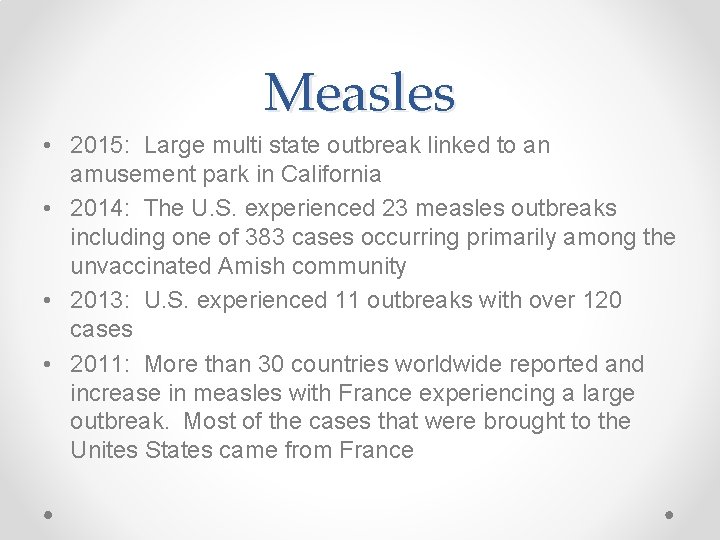 Measles

• 2015: Large multi state outbreak linked to an amusement park in California
• 2014: The U.S. experienced 23 measles outbreaks including one of 383 cases occurring primarily among the unvaccinated Amish community
• 2013: U.S. experienced 11 outbreaks with over 120 cases
• 2011: More than 30 countries worldwide reported and increase in measles with France experiencing a large outbreak. Most of the cases that were brought to the Unites States came from France